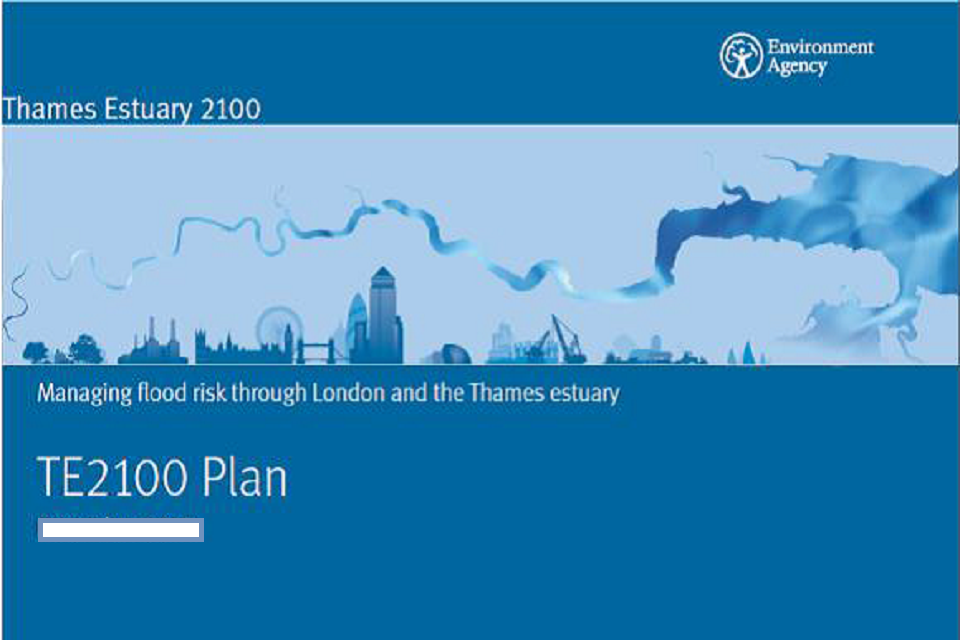 Environment Agency

Thames Estuary 2100

Managing flood risk through London and the Thames estuary

TE2100 Plan